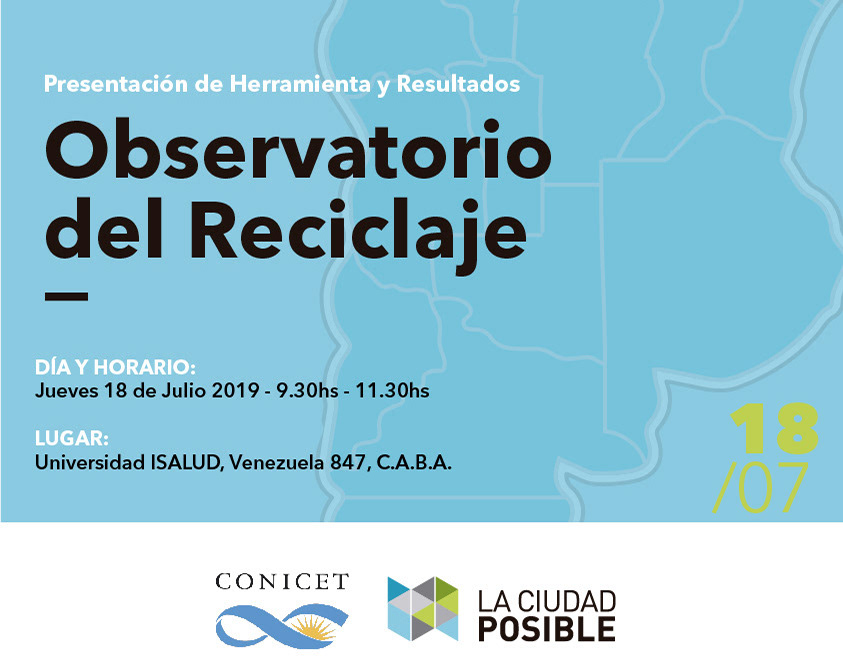 Presentación de Herramienta y Resultados

Observatorio del Reciclaje

DÍA Y HORARIO:
Jueves 18 de Julio 2019 - 9.30hs - 11.30hs

LUGAR:
Universidad ISALUD, Venezuela 847, C.A.B.A.

18
/07

CONICET

LA CIUDAD POSIBLE